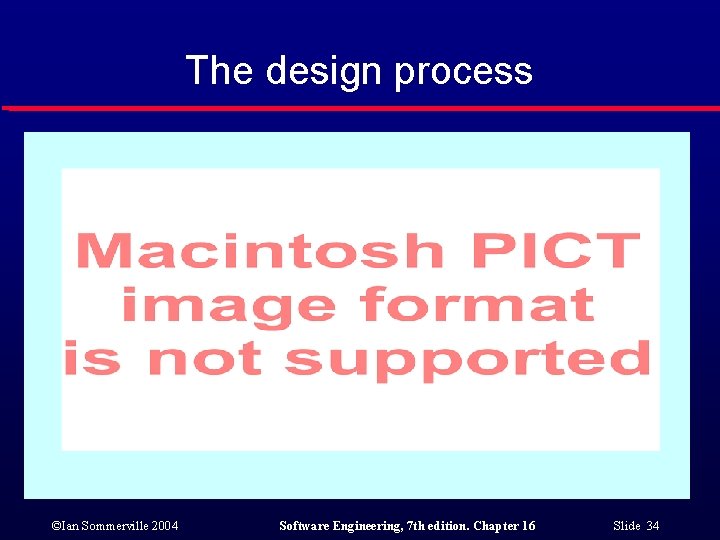 The design process

Macintosh PICT image format is not supported

©Ian Sommerville 2004

Software Engineering, 7th edition. Chapter 16

Slide 34